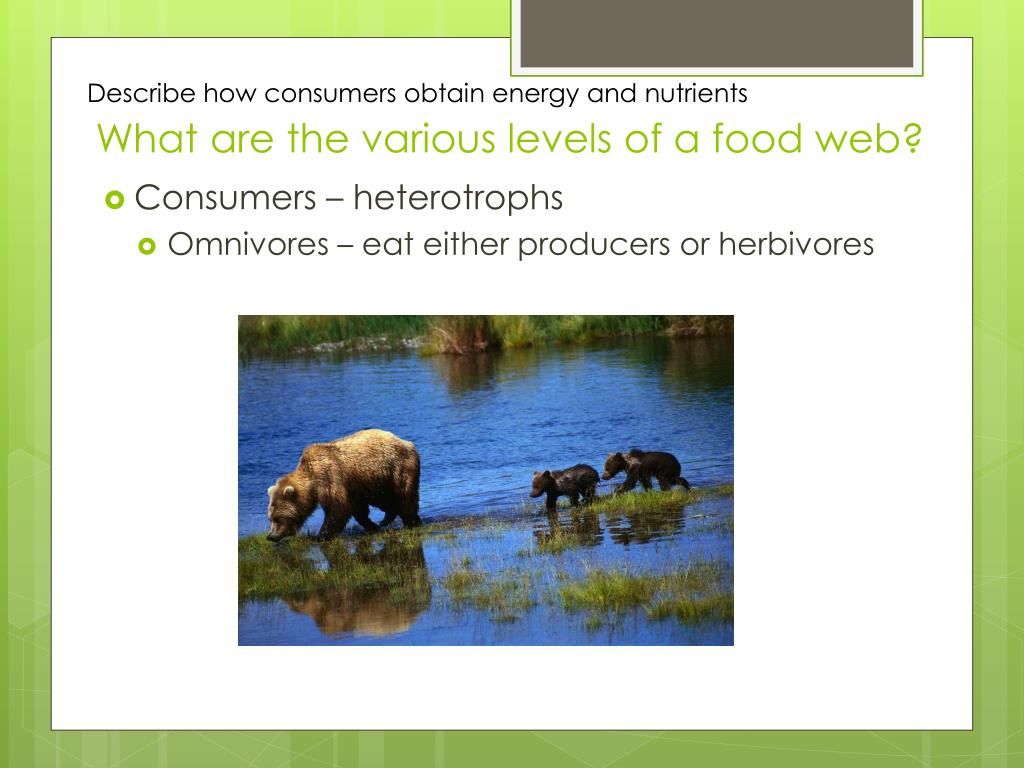 Describe how consumers obtain energy and nutrients

What are the various levels of a food web?

Consumers – heterotrophs

Omnivores – eat either producers or herbivores